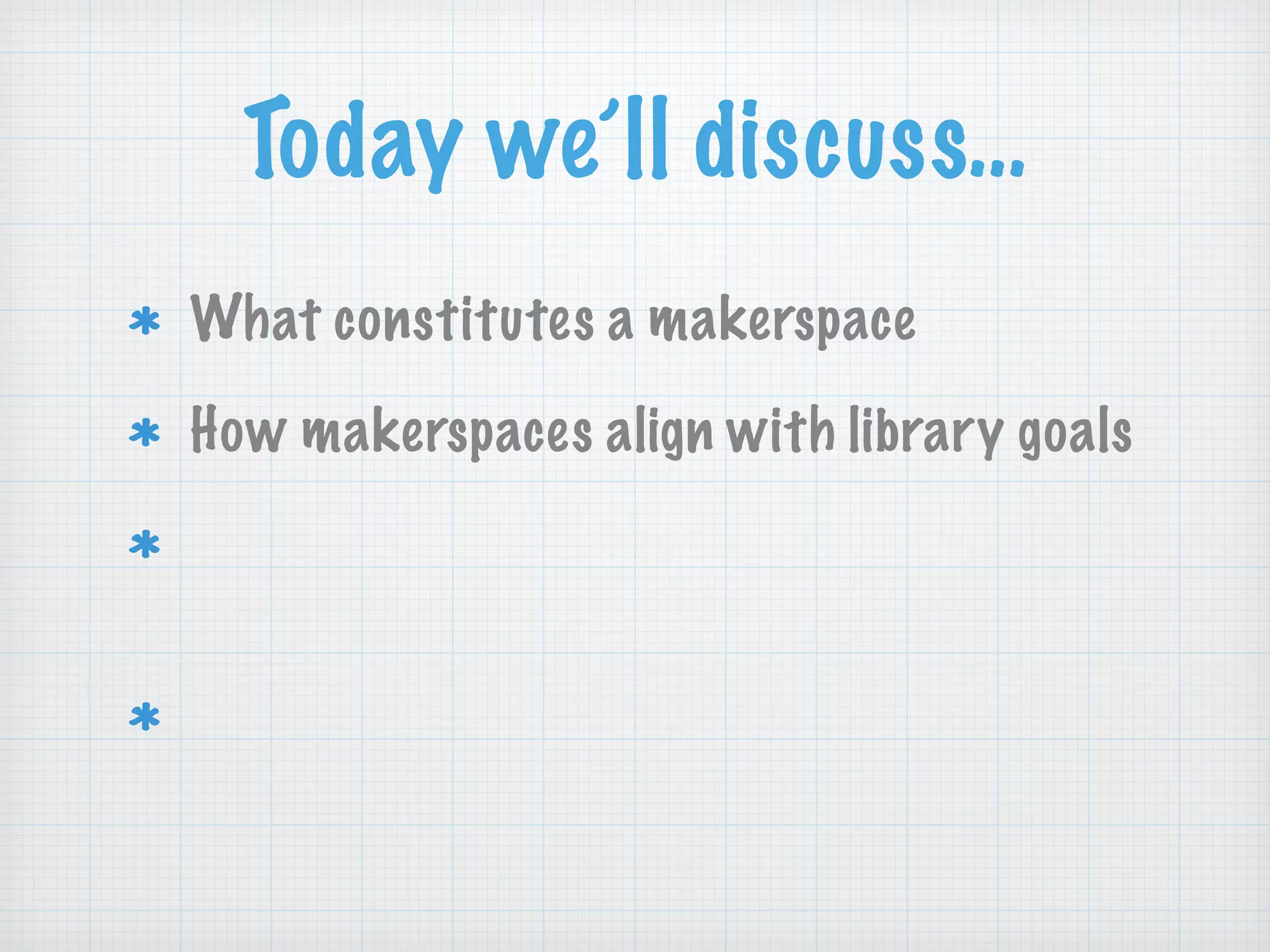 Today we'll discuss...

* What constitutes a makerspace
* How makerspaces align with library goals
*
*